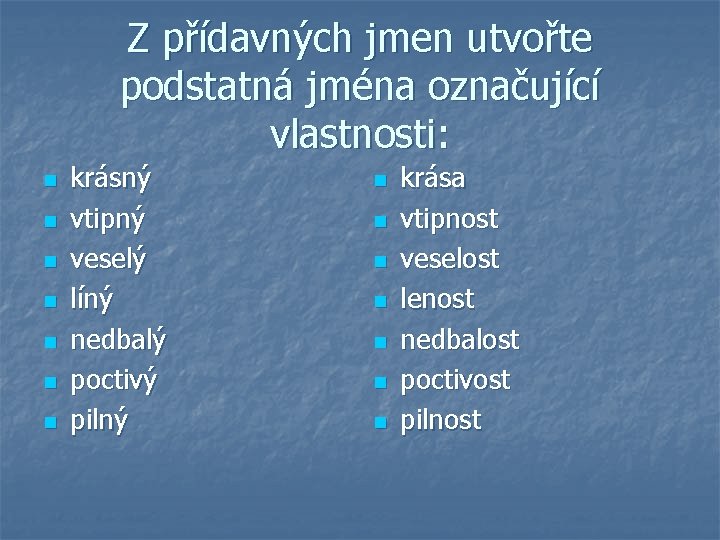 Z přídavných jmen utvořte podstatná jména označující vlastnosti:

- krásný
- vtipný
- veselý
- líný
- nedbalý
- poctivý
- pilný

- krása
- vtipnost
- veselost
- lenost
- nedbalost
- poctivost
- pilnost